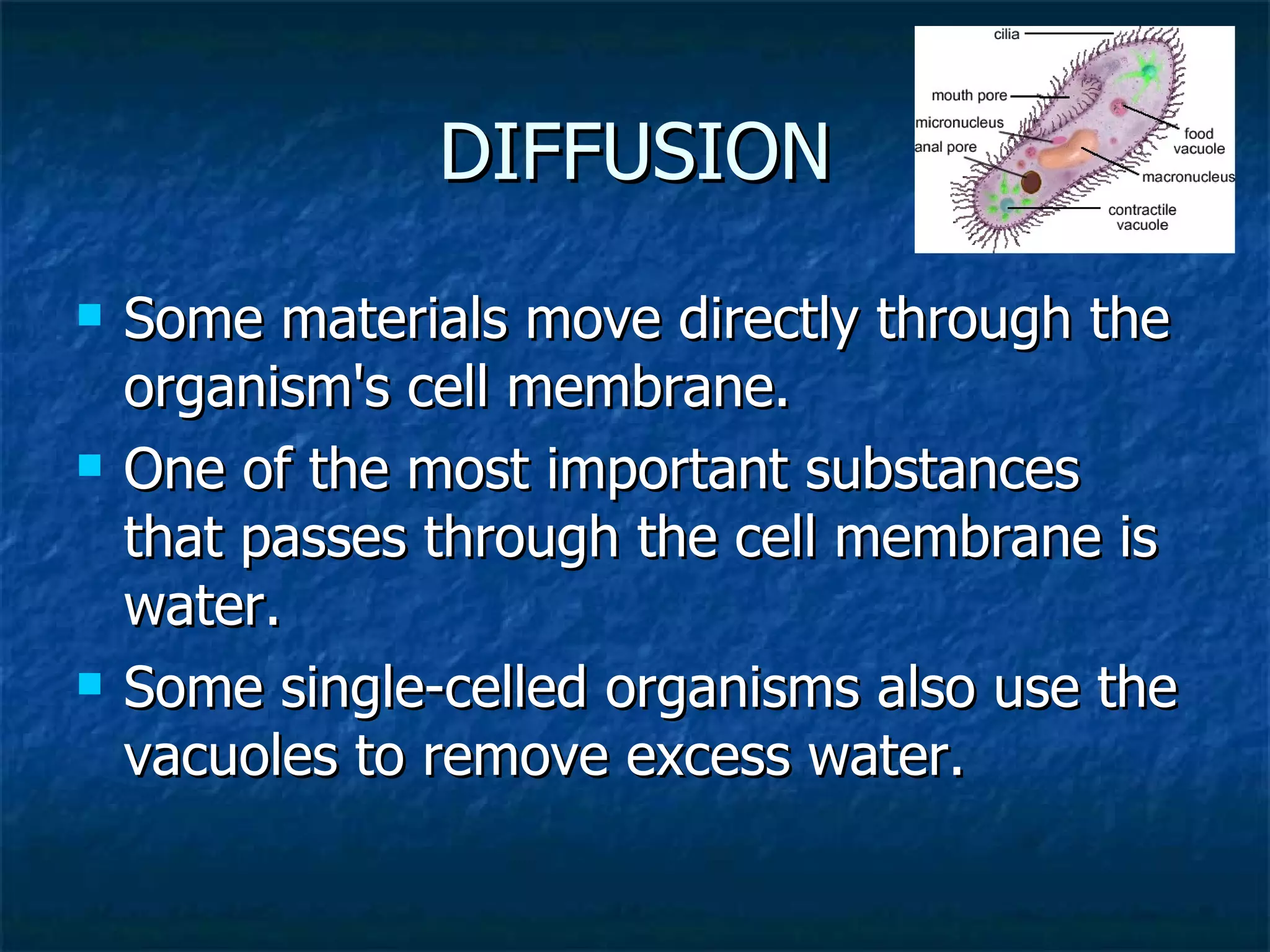 DIFFUSION

cilia
mouth pore
micronucleus
anal pore
food vacuole
macronucleus
contractile vacuole

- Some materials move directly through the organism's cell membrane.
- One of the most important substances that passes through the cell membrane is water.
- Some single-celled organisms also use the vacuoles to remove excess water.